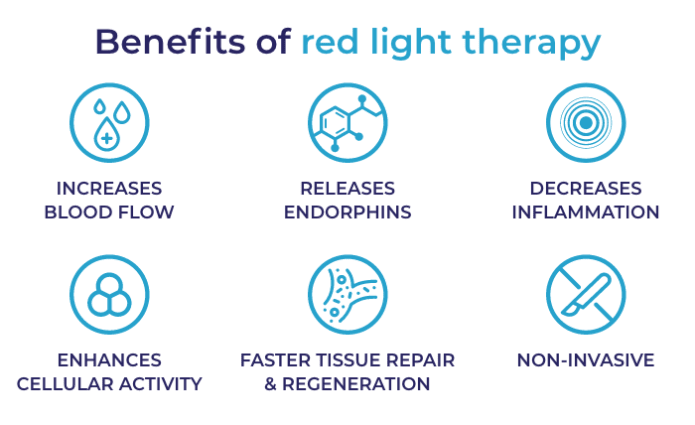 Benefits of red light therapy

INCREASES BLOOD FLOW

RELEASES ENDORPHINS

DECREASES INFLAMMATION

ENHANCES CELLULAR ACTIVITY

FASTER TISSUE REPAIR & REGENERATION

NON-INVASIVE